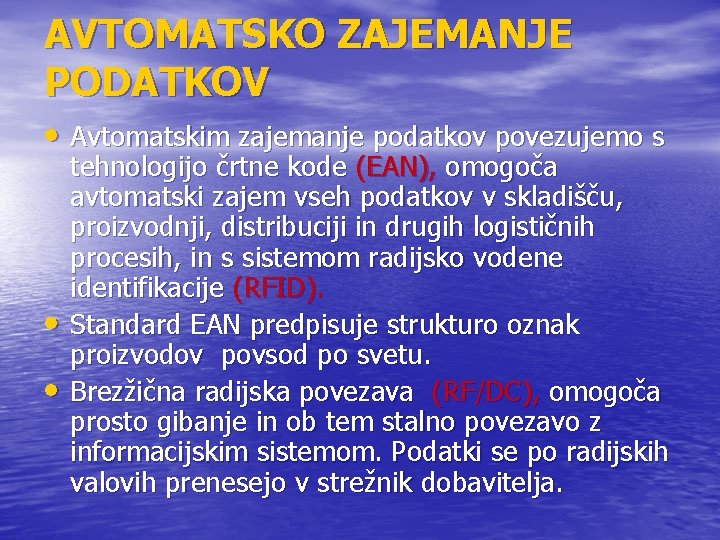 AVTOMATSKO ZAJEMANJE PODATKOV

• Avtomatskim zajemanje podatkov povezujemo s tehnologijo črtne kode (EAN), omogoča avtomatski zajem vseh podatkov v skladišču, proizvodnji, distribuciji in drugih logističnih procesih, in s sistemom radijsko vodene identifikacije (RFID).
• Standard EAN predpisuje strukturo oznak proizvodov povsod po svetu.
• Brezžična radijska povezava (RF/DC), omogoča prosto gibanje in ob tem stalno povezavo z informacijskim sistemom. Podatki se po radijskih valovih prenesejo v strežnik dobavitelja.